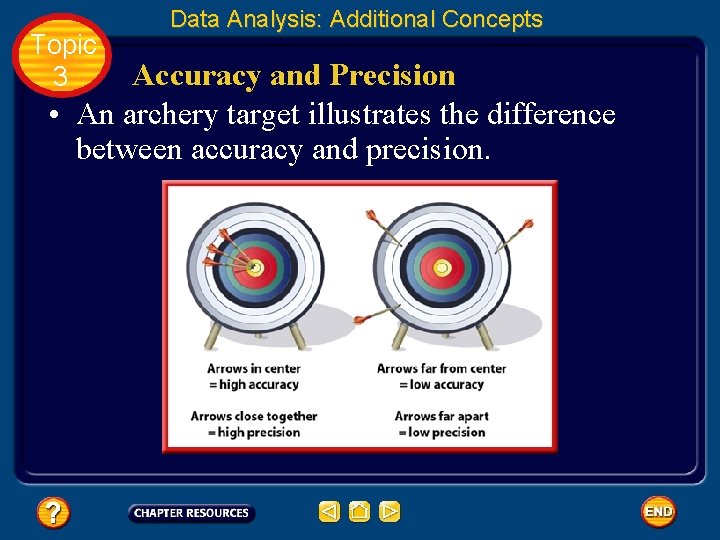 Data Analysis: Additional Concepts

Topic 3

Accuracy and Precision

• An archery target illustrates the difference between accuracy and precision.

Arrows in center = high accuracy

Arrows close together = high precision

Arrows far from center = low accuracy

Arrows far apart = low precision

?

CHAPTER RESOURCES

END